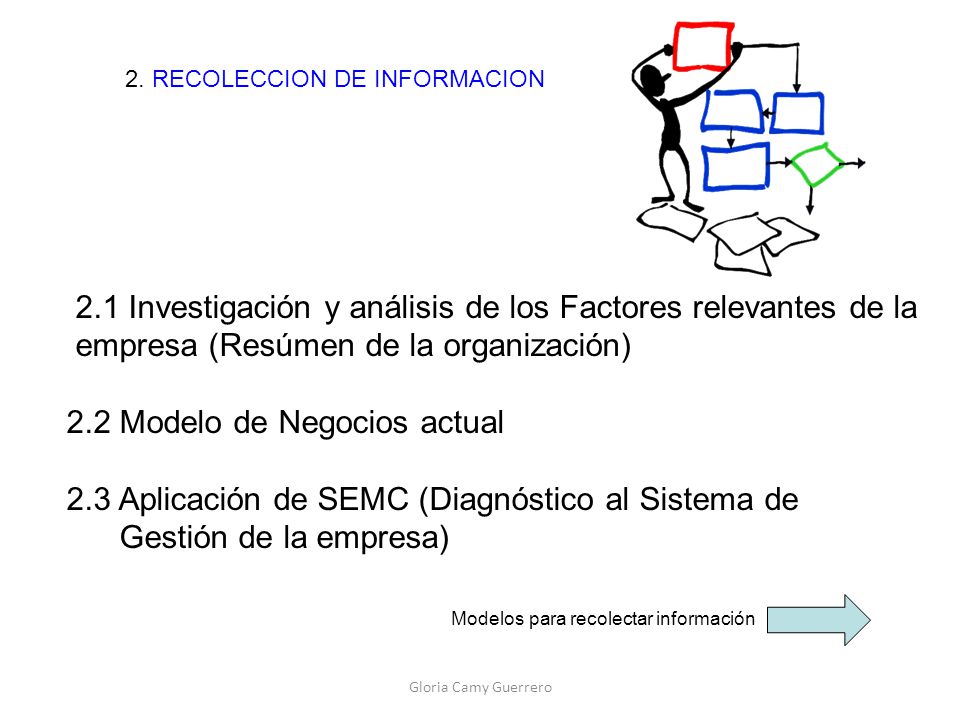 2. RECOLECCION DE INFORMACION

2.1 Investigación y análisis de los Factores relevantes de la empresa (Resúmen de la organización)

2.2 Modelo de Negocios actual

2.3 Aplicación de SEMC (Diagnóstico al Sistema de Gestión de la empresa)

Modelos para recolectar información

Gloria Camy Guerrero